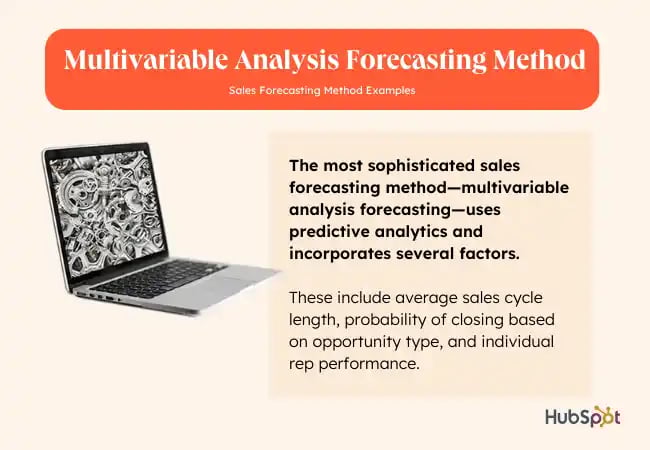 Multivariable Analysis Forecasting Method

Sales Forecasting Method Examples

The most sophisticated sales forecasting method—multivariable analysis forecasting—uses predictive analytics and incorporates several factors.

These include average sales cycle length, probability of closing based on opportunity type, and individual rep performance.

HubSpot